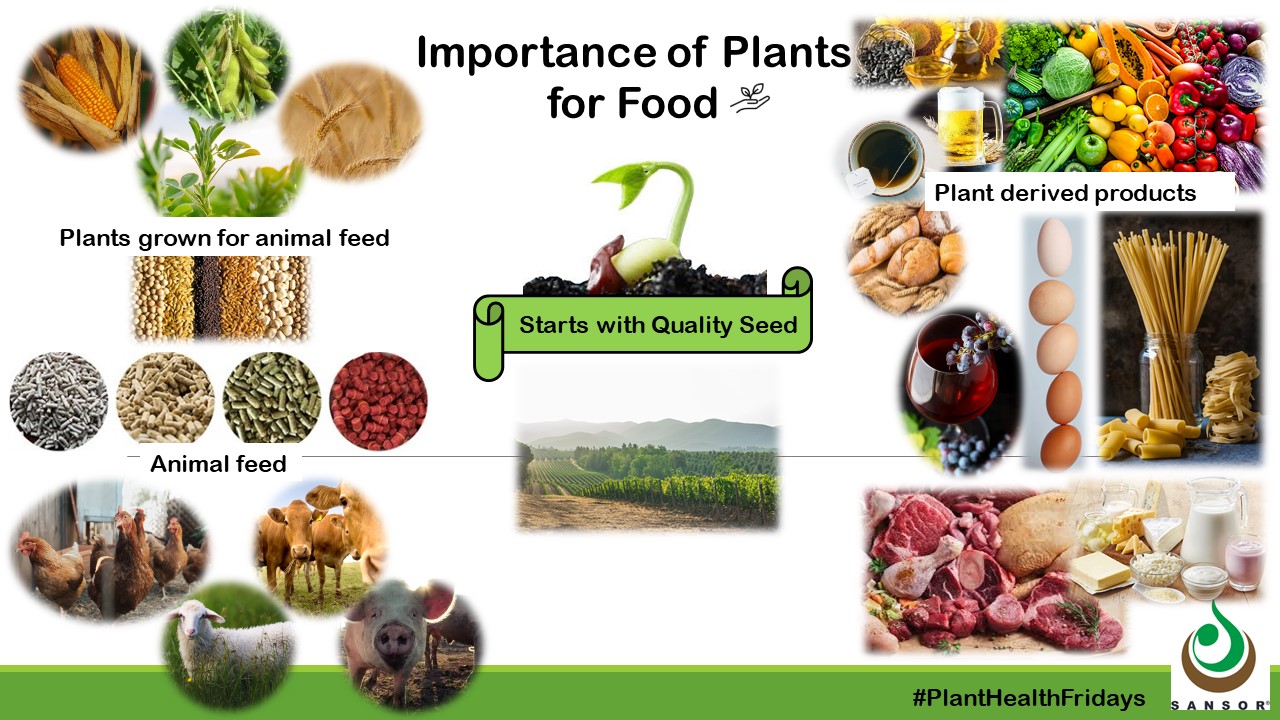 Importance of Plants for Food

Plants grown for animal feed

Starts with Quality Seed

Plant derived products

Animal feed

#PlantHealthFridays

SANSOR®